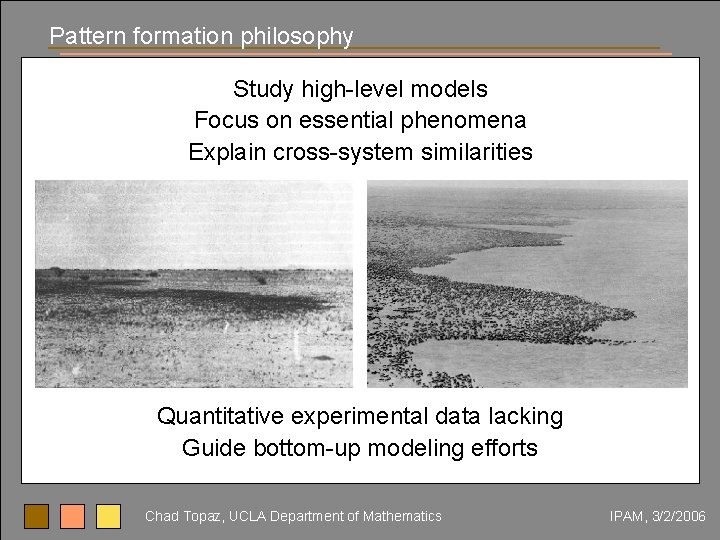 Pattern formation philosophy

Study high-level models
Focus on essential phenomena
Explain cross-system similarities

Quantitative experimental data lacking
Guide bottom-up modeling efforts

Chad Topaz, UCLA Department of Mathematics

IPAM, 3/2/2006